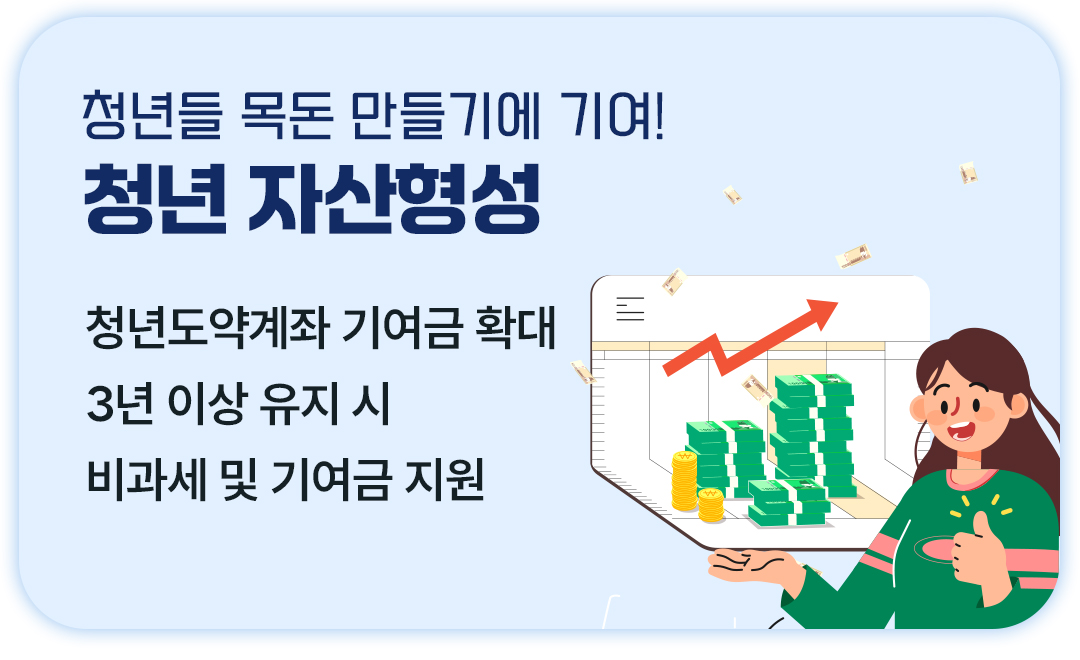 청년들 목돈 만들기에 기여!
청년 자산형성

청년도약계좌 기여금 확대
3년 이상 유지 시
비과세 및 기여금 지원